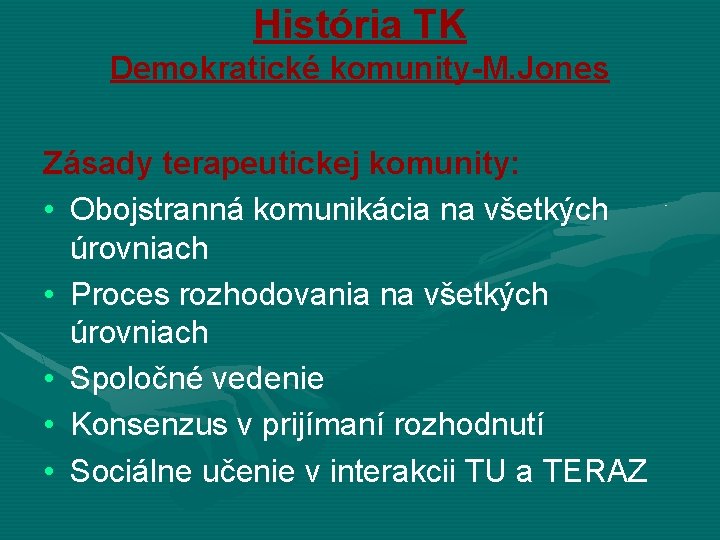 História TK
Demokratické komunity-M.Jones

Zásady terapeutickej komunity:
• Obojstranná komunikácia na všetkých úrovniach
• Proces rozhodovania na všetkých úrovniach
• Spoločné vedenie
• Konsenzus v prijímaní rozhodnutí
• Sociálne učenie v interakcii TU a TERAZ